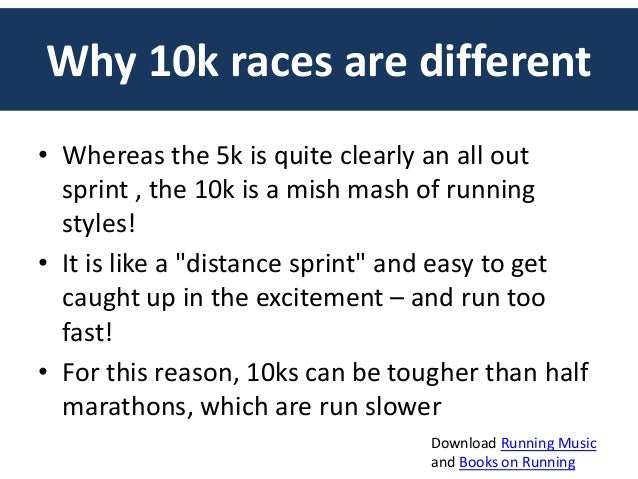 Why 10k races are different

• Whereas the 5k is quite clearly an all out sprint , the 10k is a mish mash of running styles!
• It is like a "distance sprint" and easy to get caught up in the excitement – and run too fast!
• For this reason, 10ks can be tougher than half marathons, which are run slower

Download Running Music and Books on Running